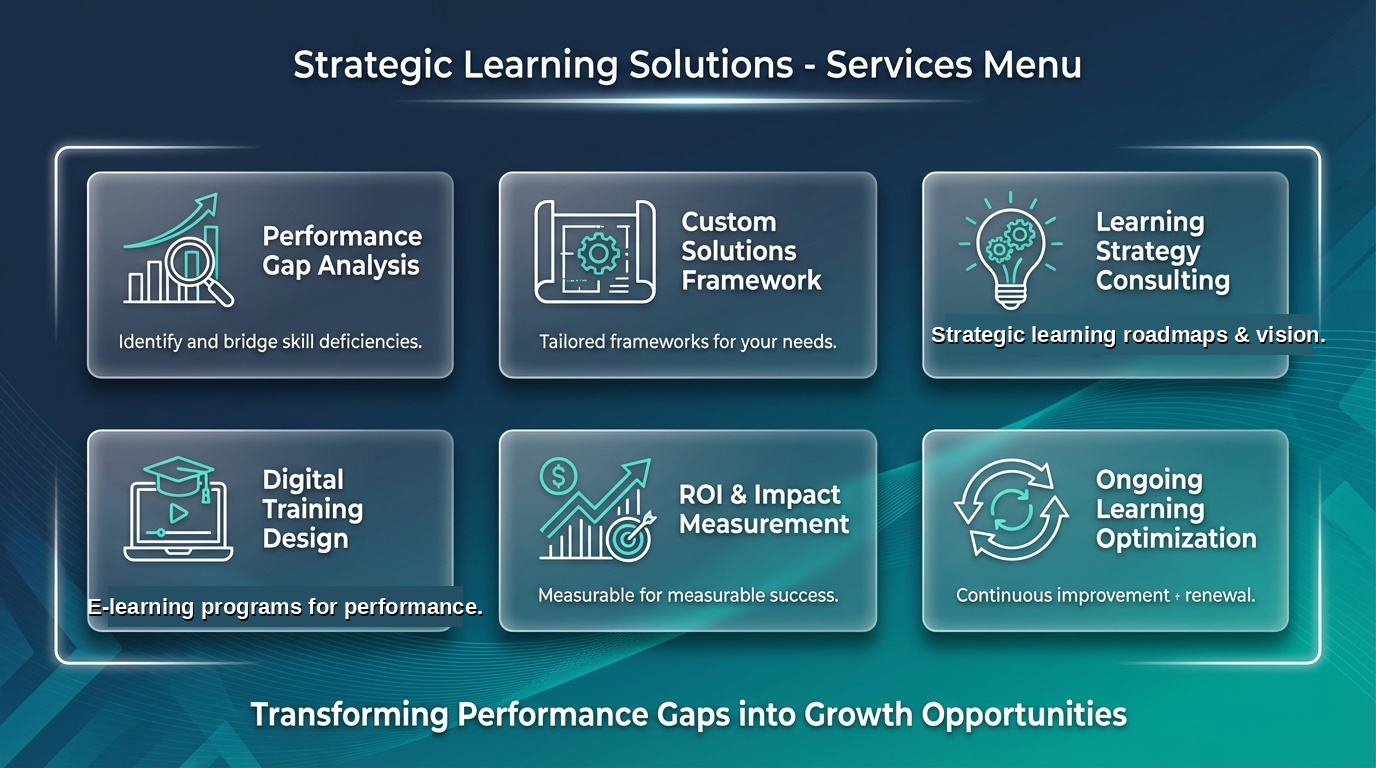 Strategic Learning Solutions - Services Menu

Performance Gap Analysis

Identify and bridge skill deficiencies.

Custom Solutions Framework

Tailored frameworks for your needs.

Learning Strategy Consulting

Strategic learning roadmaps & vision.

Digital Training Design

E-learning programs for performance.

ROI & Impact Measurement

Measurable for measurable success.

Ongoing Learning Optimization

Continuous improvement + renewal.

Transforming Performance Gaps into Growth Opportunities